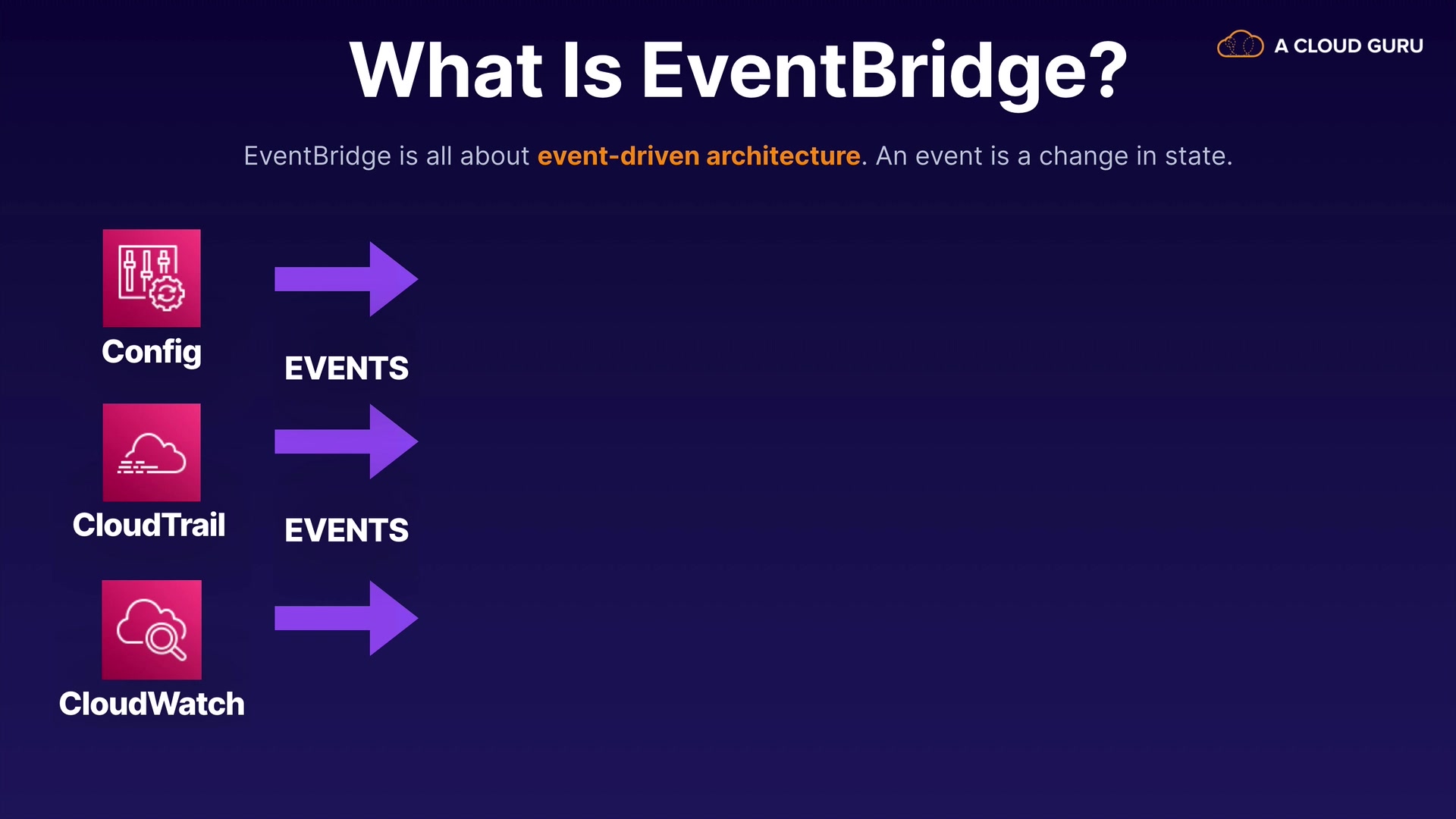 What Is EventBridge?

A CLOUD GURU

EventBridge is all about event-driven architecture. An event is a change in state.

Config

EVENTS

CloudTrail

EVENTS

CloudWatch